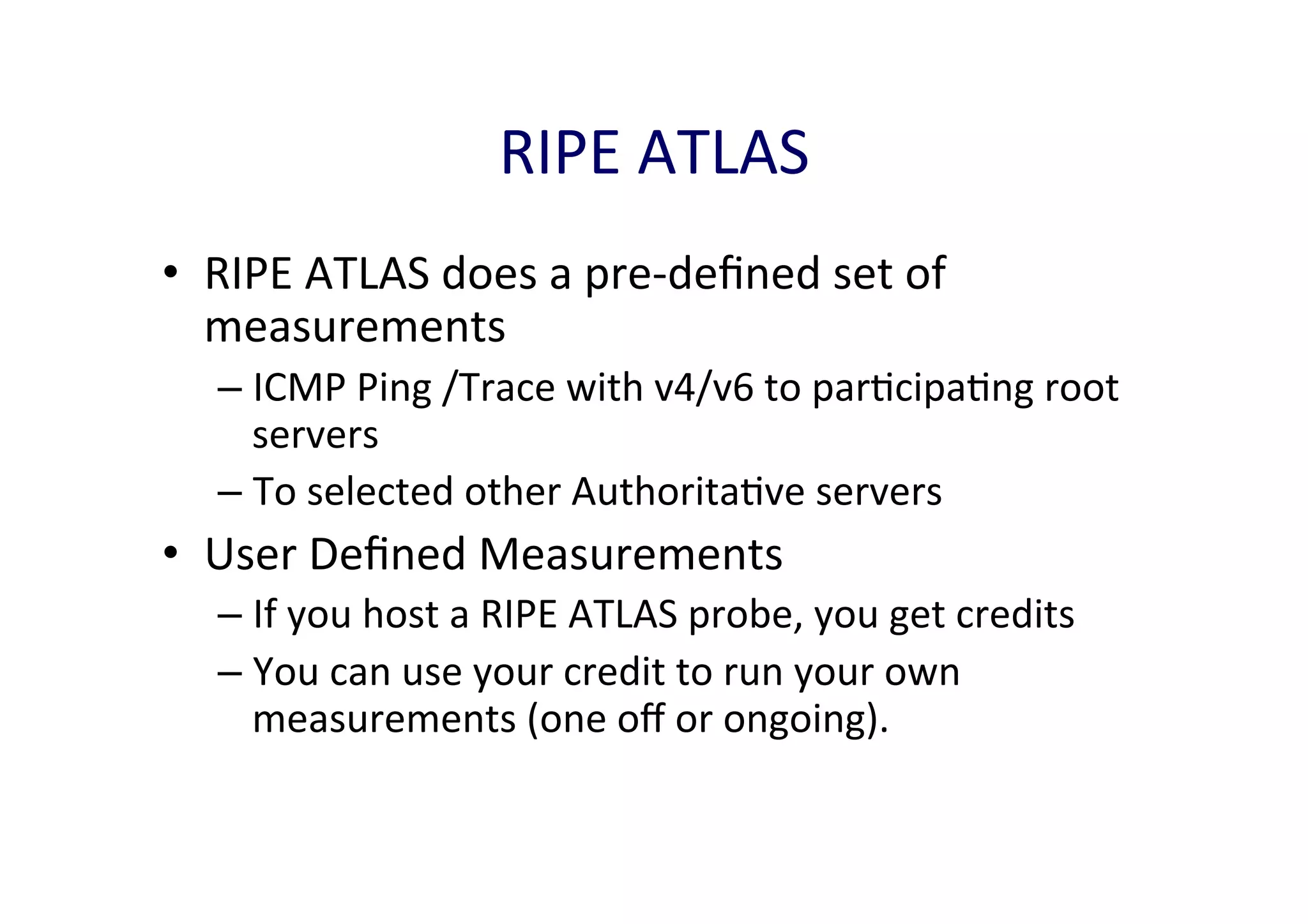 RIPE ATLAS

• RIPE ATLAS does a pre-defined set of measurements
  – ICMP Ping /Trace with v4/v6 to participating root servers
  – To selected other Authoritative servers
• User Defined Measurements
  – If you host a RIPE ATLAS probe, you get credits
  – You can use your credit to run your own measurements (one off or ongoing).